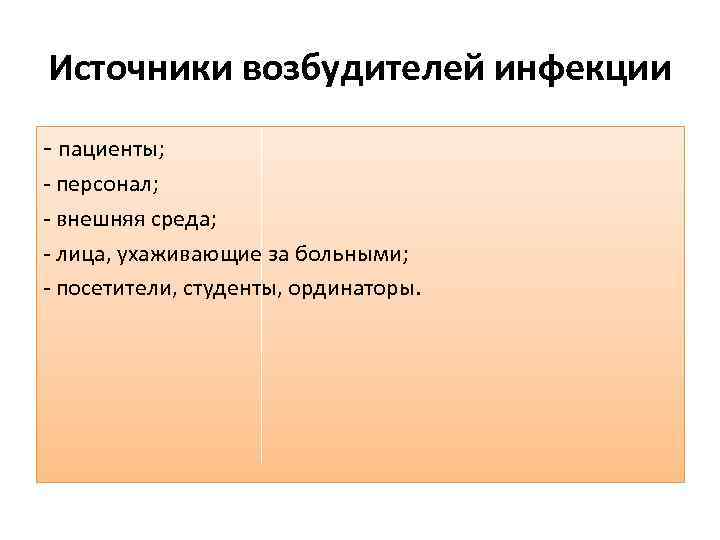 Источники возбудителей инфекции

- пациенты;
- персонал;
- внешняя среда;
- лица, ухаживающие за больными;
- посетители, студенты, ординаторы.